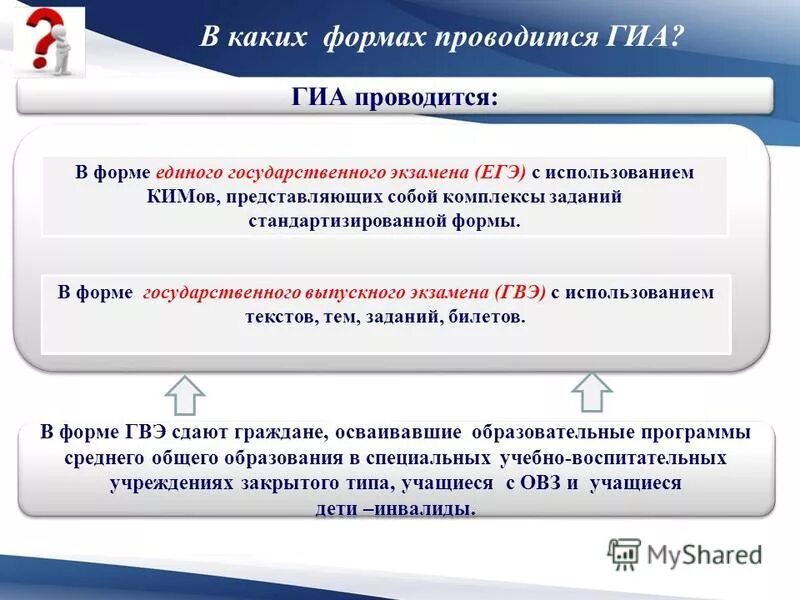 В каких формах проводится ГИА?

ГИА проводится:

В форме единого государственного экзамена (ЕГЭ) с использованием КИМов, представляющих собой комплексы заданий стандартизированной формы.

В форме государственного выпускного экзамена (ГВЭ) с использованием текстов, тем, заданий, билетов.

В форме ГВЭ сдают граждане, осваивавшие образовательные программы среднего общего образования в специальных учебно-воспитательных учреждениях закрытого типа, учащиеся с ОВЗ и учащиеся дети –инвалиды.

MyShared